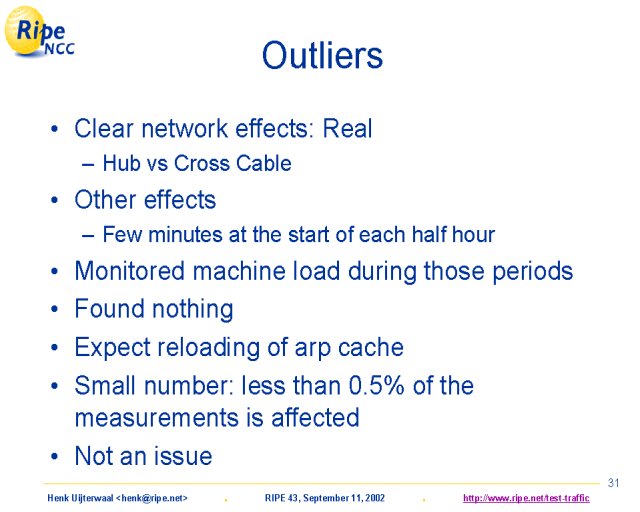 Ripe NCC

Outliers

• Clear network effects: Real
– Hub vs Cross Cable
• Other effects
– Few minutes at the start of each half hour
• Monitored machine load during those periods
• Found nothing
• Expect reloading of arp cache
• Small number: less than 0.5% of the measurements is affected
• Not an issue

31

Henk Uijterwaal <henk@ripe.net> . RIPE 43, September 11, 2002 . http://www.ripe.net/test-traffic